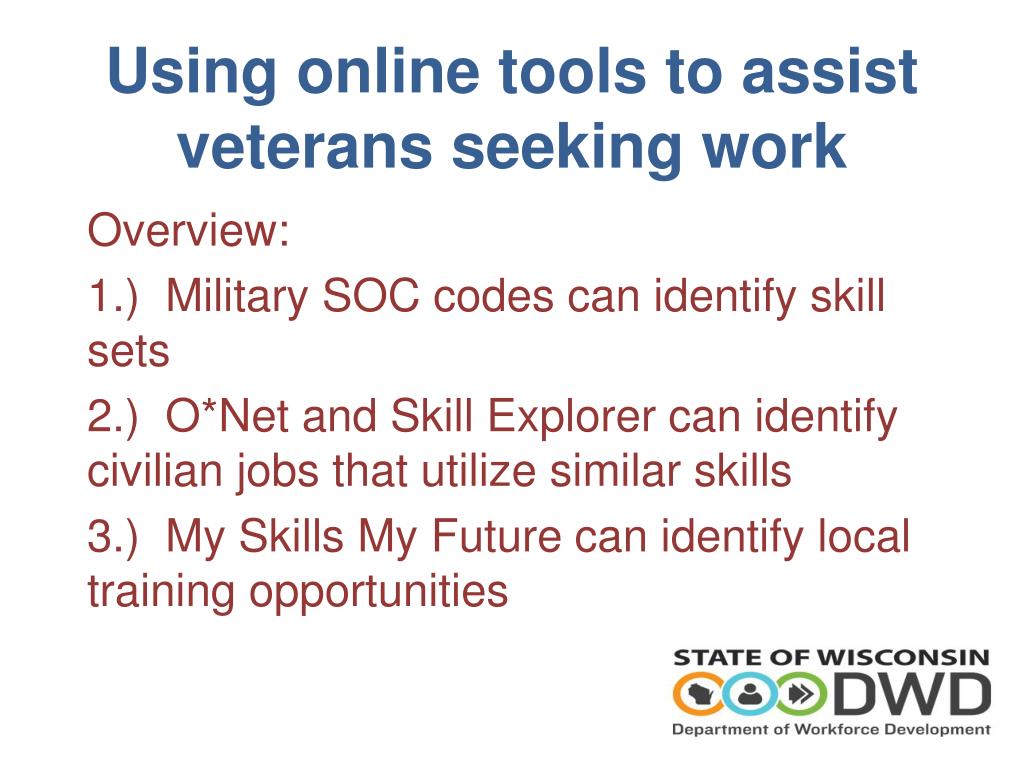 Using online tools to assist veterans seeking work

Overview:

1.) Military SOC codes can identify skill sets

2.) O*Net and Skill Explorer can identify civilian jobs that utilize similar skills

3.) My Skills My Future can identify local training opportunities

STATE OF WISCONSIN
DWD
Department of Workforce Development